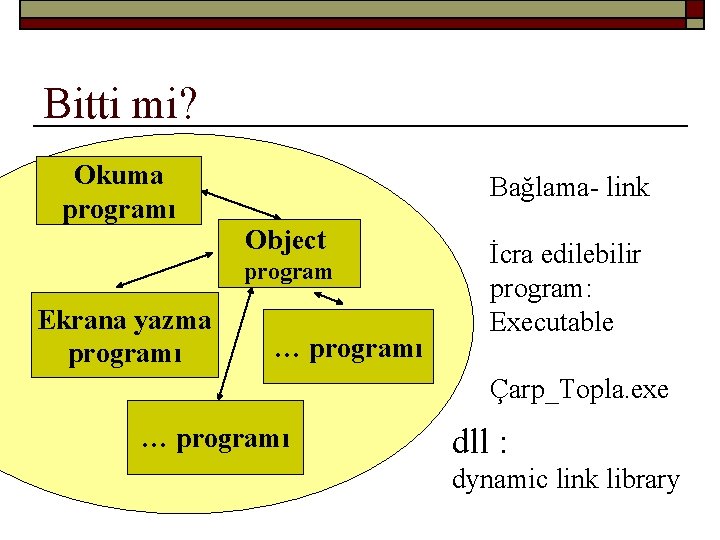 Bitti mi?

Okuma programı

Object program

Ekrana yazma programı

… programı

… programı

Bağlama- link

İcra edilebilir program: Executable

Çarp_Topla.exe

dll :
dynamic link library